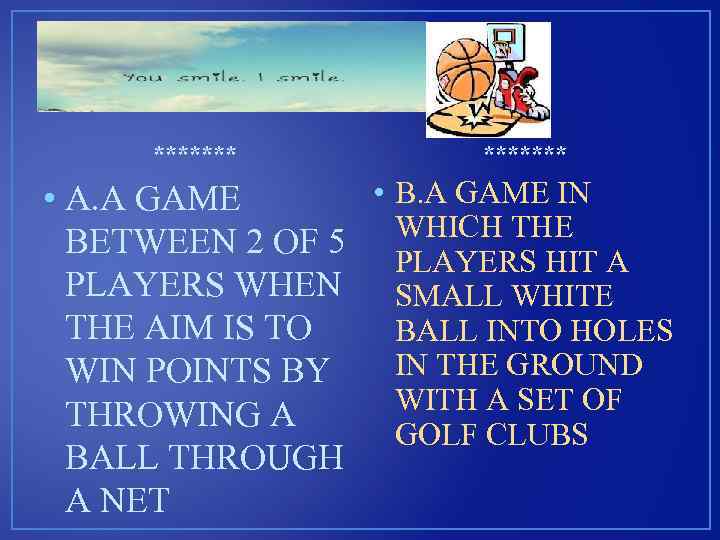 You smile. I smile.

*******

• A.A GAME BETWEEN 2 OF 5 PLAYERS WHEN THE AIM IS TO WIN POINTS BY THROWING A BALL THROUGH A NET

*******

• B.A GAME IN WHICH THE PLAYERS HIT A SMALL WHITE BALL INTO HOLES IN THE GROUND WITH A SET OF GOLF CLUBS